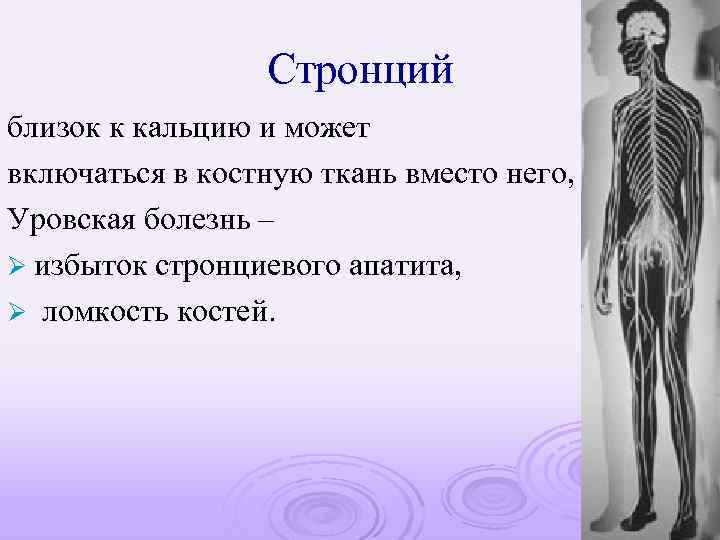 Стронций

близок к кальцию и может включаться в костную ткань вместо него, Уровская болезнь –

➢ избыток стронциевого апатита,

➢ ломкость костей.